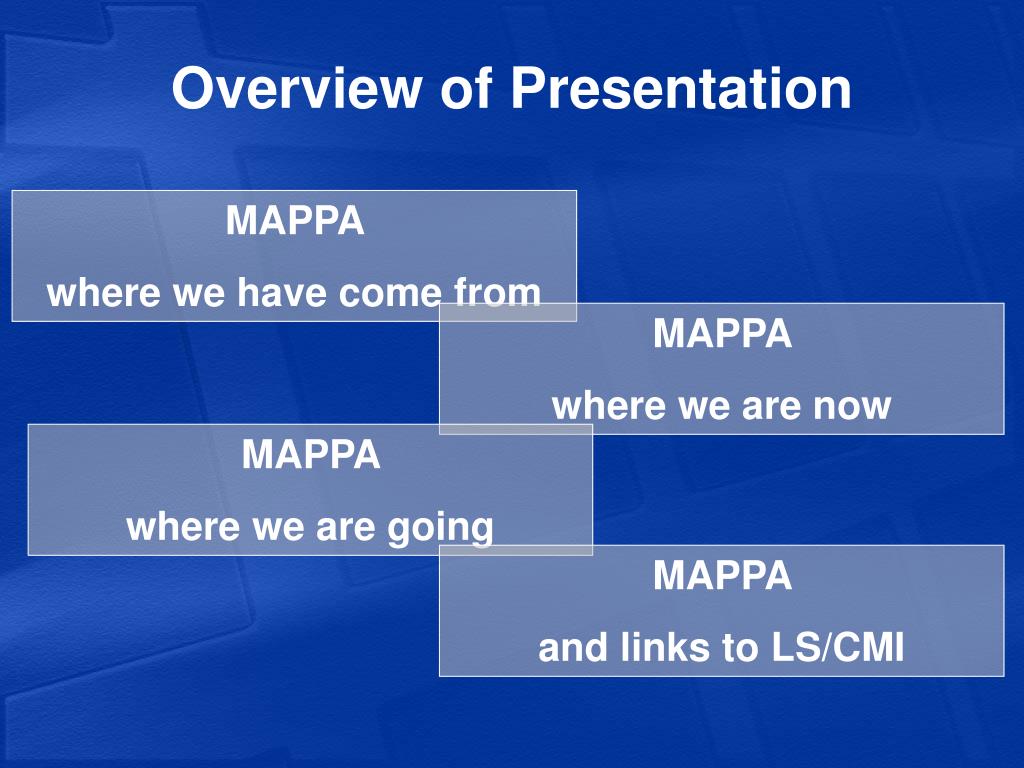 Overview of Presentation

MAPPA

where we have come from

MAPPA

where we are now

MAPPA

where we are going

MAPPA

and links to LS/CMI